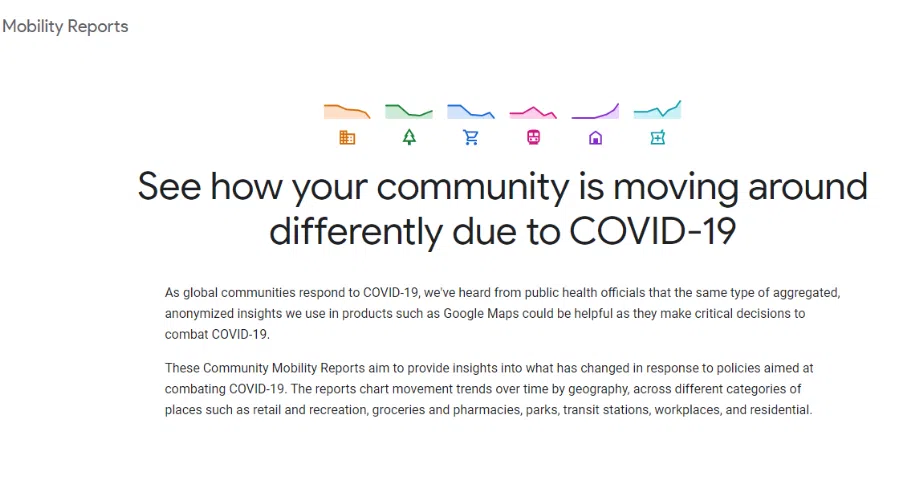 Mobility Reports

See how your community is moving around differently due to COVID-19

As global communities respond to COVID-19, we've heard from public health officials that the same type of aggregated, anonymized insights we use in products such as Google Maps could be helpful as they make critical decisions to combat COVID-19.

These Community Mobility Reports aim to provide insights into what has changed in response to policies aimed at combating COVID-19. The reports chart movement trends over time by geography, across different categories of places such as retail and recreation, groceries and pharmacies, parks, transit stations, workplaces, and residential.